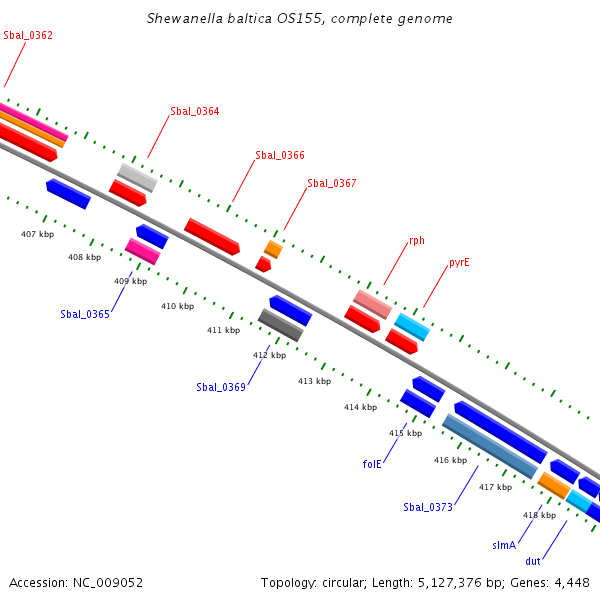 Shewanella baltica OS155, complete genome

Sbal_0362

Sbal_0364

Sbal_0366

Sbal_0367

rph

pyrE

407 kbp

408 kbp

409 kbp

Sbal_0365

410 kbp

411 kbp

412 kbp

Sbal_0369

413 kbp

414 kbp

415 kbp

folE

416 kbp

417 kbp

Sbal_0373

418 kbp

slmA

dut

Accession: NC_009052

Topology: circular; Length: 5,127,376 bp; Genes: 4,448